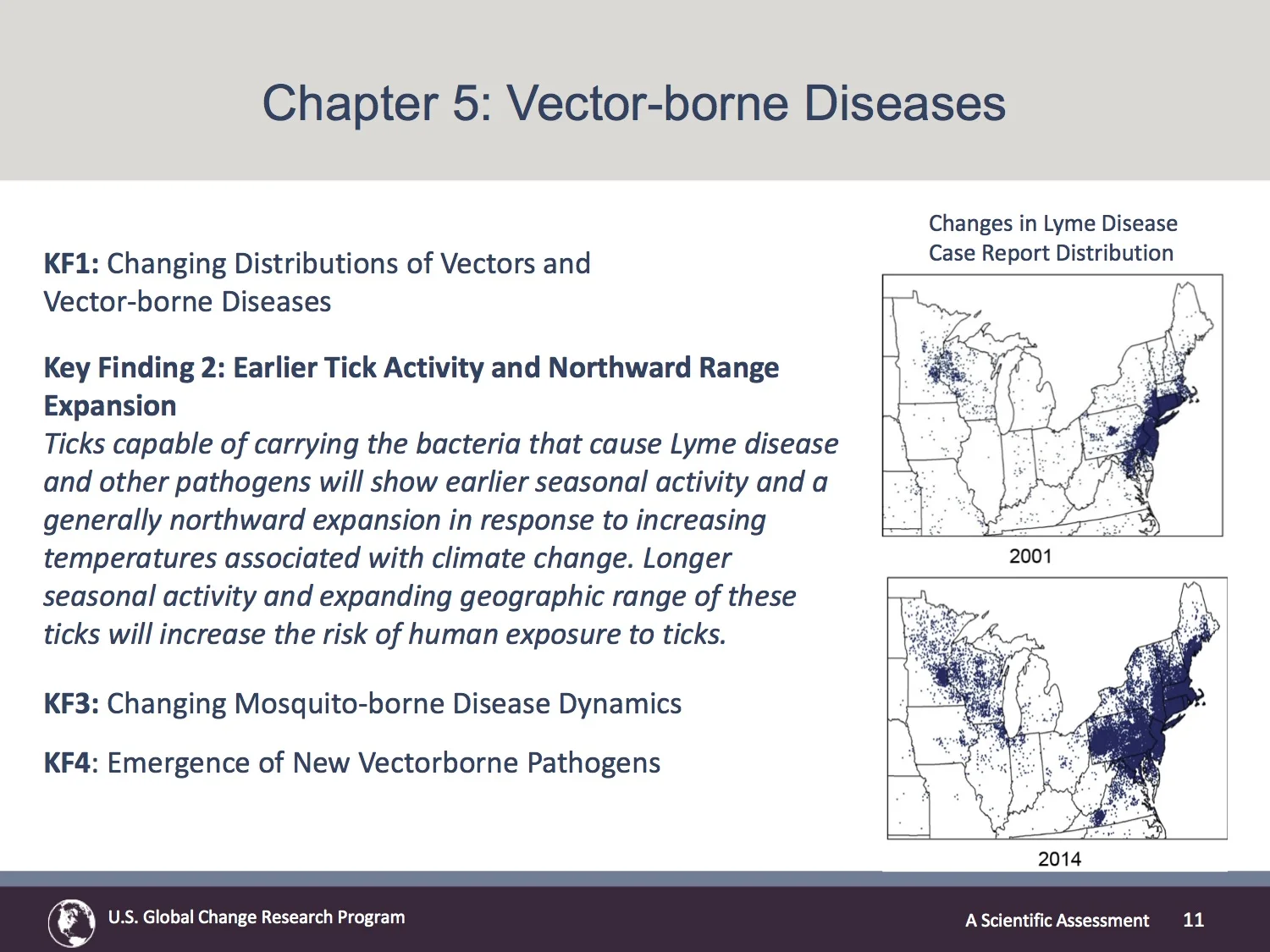 Chapter 5: Vector-borne Diseases

KF1: Changing Distributions of Vectors and Vector-borne Diseases

Key Finding 2: Earlier Tick Activity and Northward Range Expansion
Ticks capable of carrying the bacteria that cause Lyme disease and other pathogens will show earlier seasonal activity and a generally northward expansion in response to increasing temperatures associated with climate change. Longer seasonal activity and expanding geographic range of these ticks will increase the risk of human exposure to ticks.

KF3: Changing Mosquito-borne Disease Dynamics

KF4: Emergence of New Vectorborne Pathogens

Changes in Lyme Disease Case Report Distribution

2001

2014

U.S. Global Change Research Program

A Scientific Assessment 11